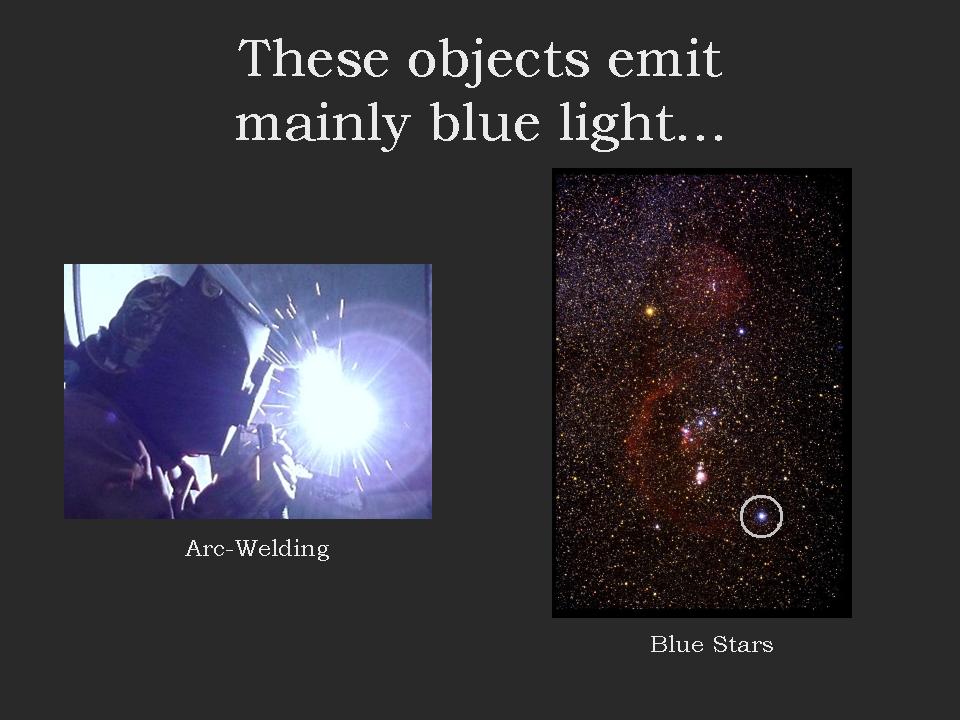 These objects emit mainly blue light…

Arc-Welding

Blue Stars